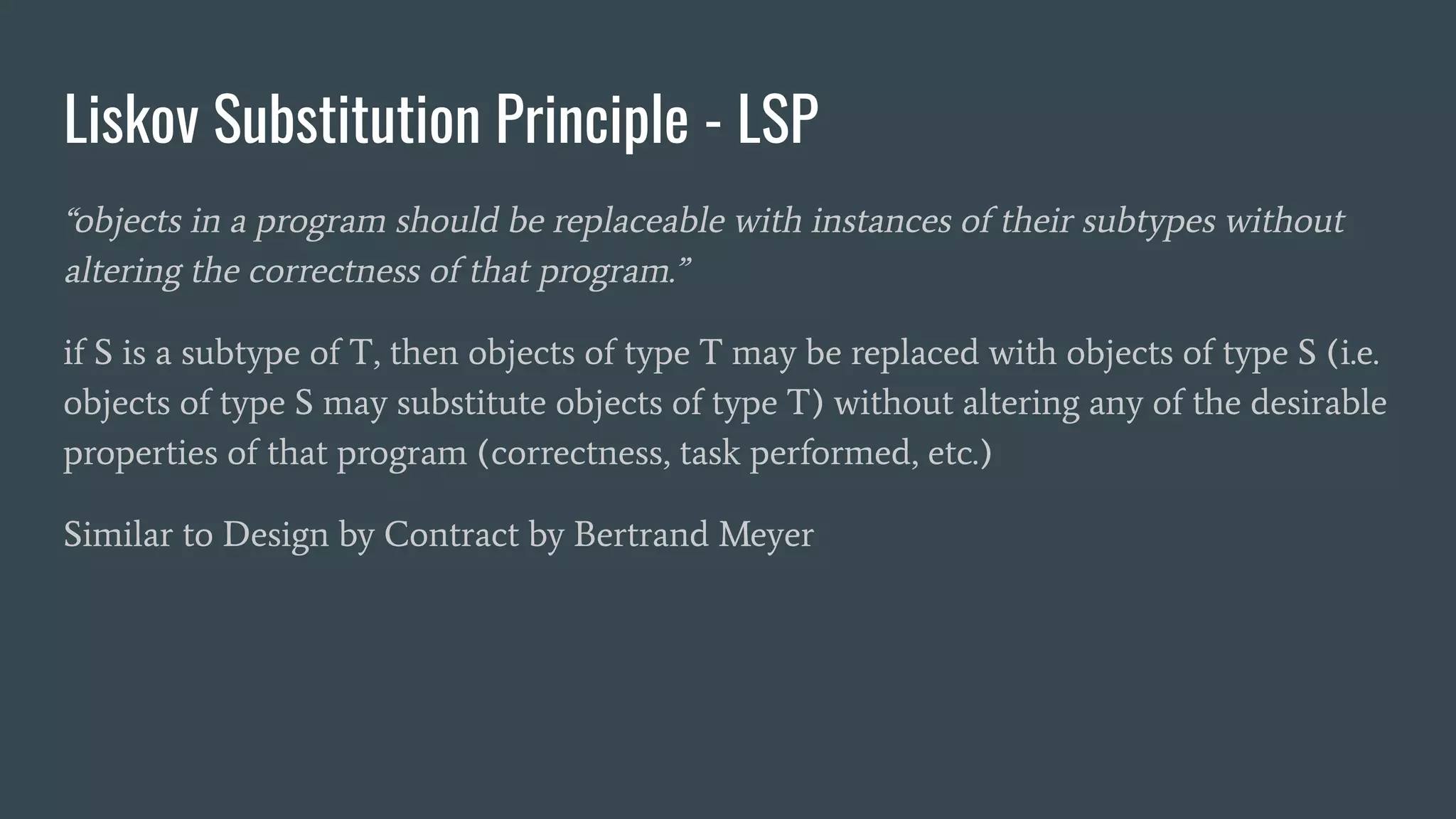 Liskov Substitution Principle - LSP

“objects in a program should be replaceable with instances of their subtypes without altering the correctness of that program.”

if S is a subtype of T, then objects of type T may be replaced with objects of type S (i.e. objects of type S may substitute objects of type T) without altering any of the desirable properties of that program (correctness, task performed, etc.)

Similar to Design by Contract by Bertrand Meyer